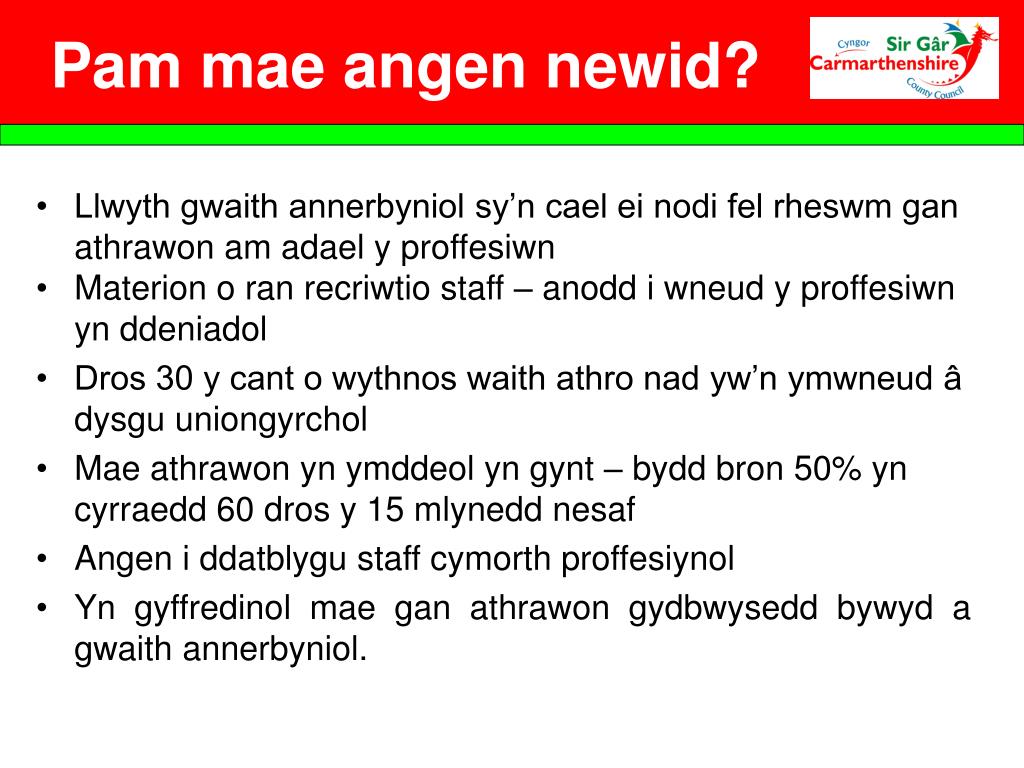 Pam mae angen newid?

Cyngor Sir Gâr Carmarthenshire County Council

• Llwyth gwaith annerbyniol sy’n cael ei nodi fel rheswm gan athrawon am adael y proffesiwn
• Materion o ran recriwtio staff – anodd i wneud y proffesiwn yn ddeniadol
• Dros 30 y cant o wythnos waith athro nad yw’n ymwneud â dysgu uniongyrchol
• Mae athrawon yn ymddeol yn gynt – bydd bron 50% yn cyrraedd 60 dros y 15 mlynedd nesaf
• Angen i ddatblygu staff cymorth proffesiynol
• Yn gyffredinol mae gan athrawon gydbwysedd bywyd a gwaith annerbyniol.